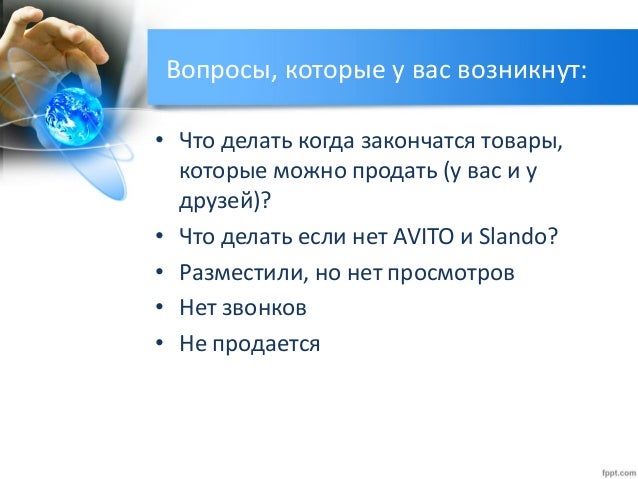 Вопросы, которые у вас возникнут:

• Что делать когда закончатся товары, которые можно продать (у вас и у друзей)?
• Что делать если нет AVITO и Slando?
• Разместили, но нет просмотров
• Нет звонков
• Не продается

fppt.com